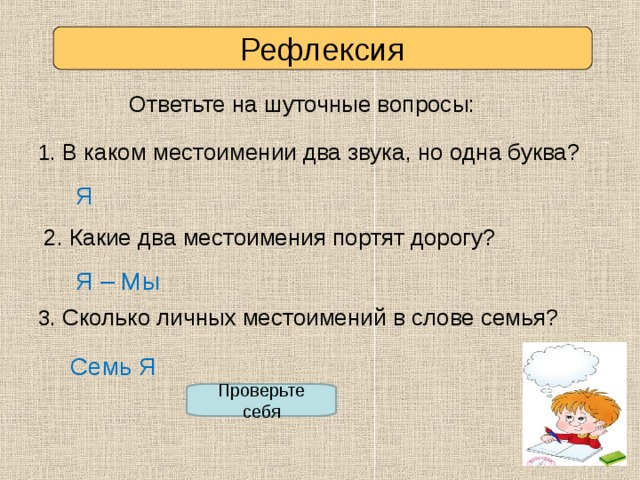 Рефлексия

Ответьте на шуточные вопросы:

1. В каком местоимении два звука, но одна буква?

Я

2. Какие два местоимения портят дорогу?

Я – Мы

3. Сколько личных местоимений в слове семья?

Семь Я

Проверьте себя